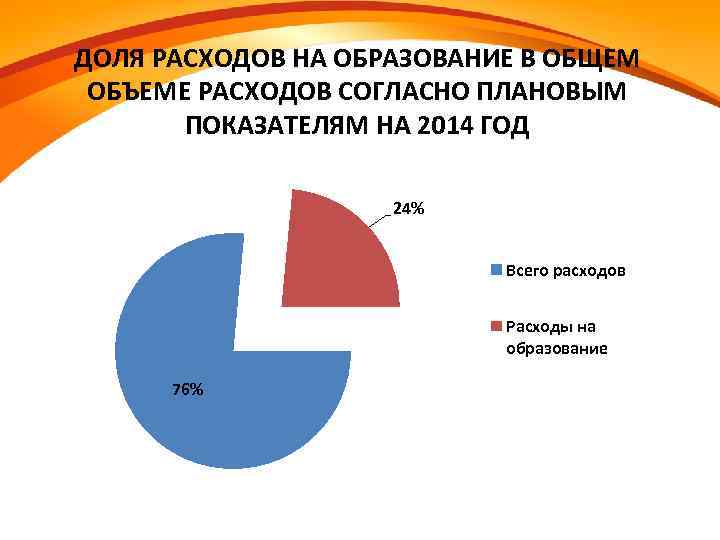 ДОЛЯ РАСХОДОВ НА ОБРАЗОВАНИЕ В ОБЩЕМ ОБЪЕМЕ РАСХОДОВ СОГЛАСНО ПЛАНОВЫМ ПОКАЗАТЕЛЯМ НА 2014 ГОД

24%

76%

Всего расходов

Расходы на образование